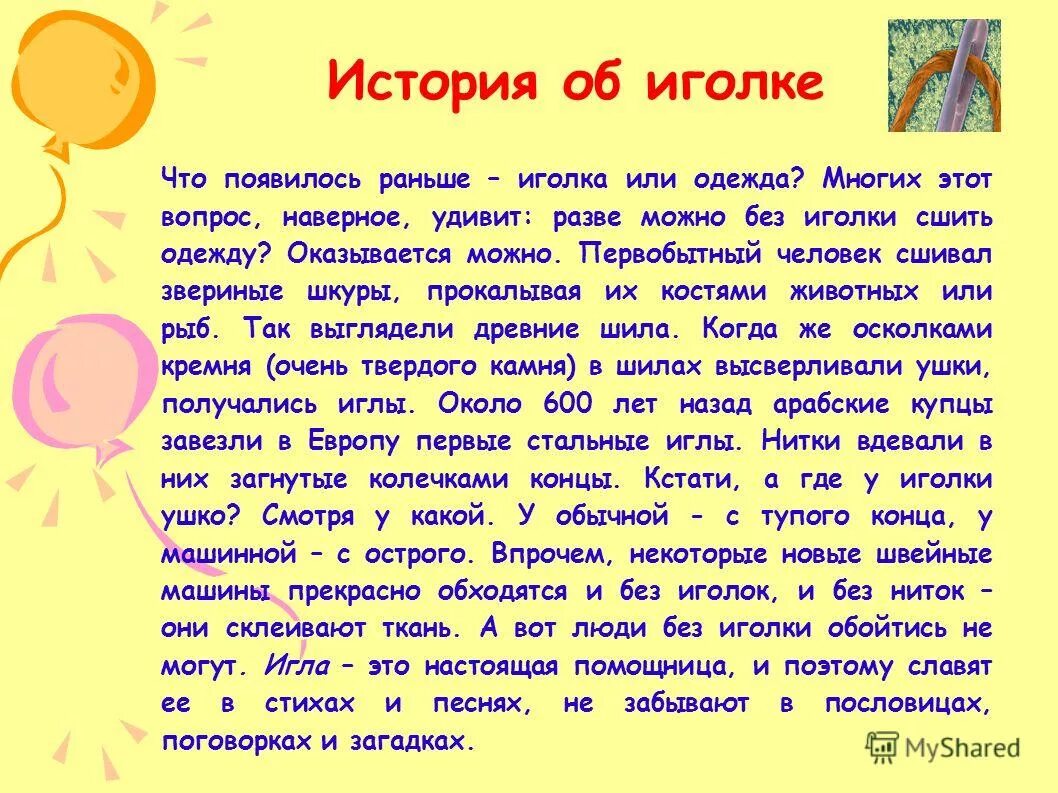 История об иголке

Что появилось раньше – иголка или одежда? Многих этот вопрос, наверное, удивит: разве можно без иголки сшить одежду? Оказывается можно. Первобытный человек сшивал звериные шкуры, прокалывая их костями животных или рыб. Так выглядели древние шила. Когда же осколками кремня (очень твердого камня) в шилах высверливали ушки, получались иглы. Около 600 лет назад арабские купцы завезли в Европу первые стальные иглы. Нитки вдевали в них загнутые колечками концы. Кстати, а где у иголки ушко? Смотря у какой. У обычной - с тупого конца, у машинной – с острого. Впрочем, некоторые новые швейные машины прекрасно обходятся и без иголок, и без ниток – они склеивают ткань. А вот люди без иголки обойтись не могут. Игла – это настоящая помощница, и поэтому славят ее в стихах и песнях, не забывают в пословицах, поговорках и загадках.

MyShared